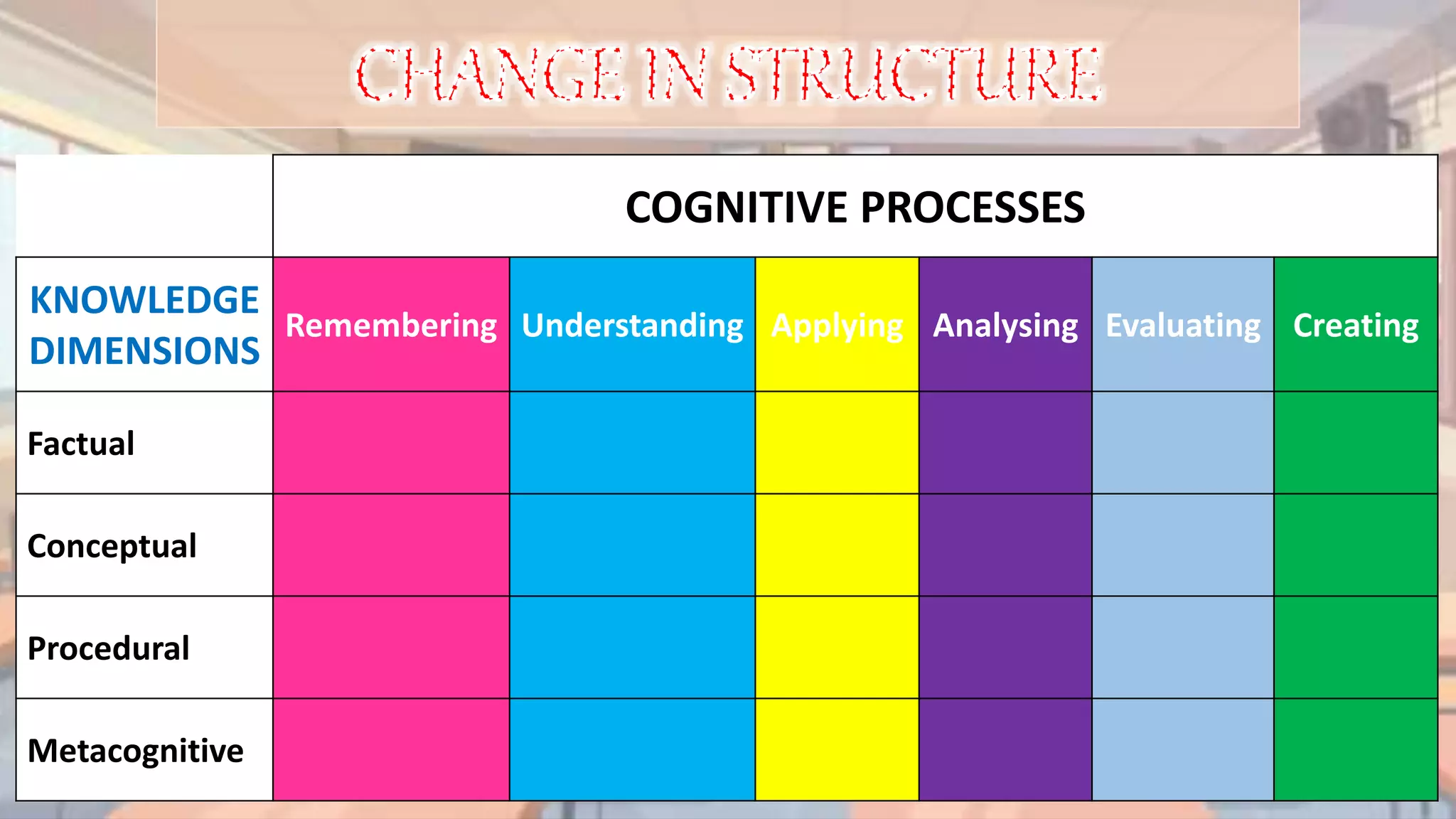 CHANGE IN STRUCTURE

| | COGNITIVE PROCESSES | | | | | |
|---|---|---|---|---|---|---|
| KNOWLEDGE DIMENSIONS | Remembering | Understanding | Applying | Analysing | Evaluating | Creating |
| Factual | | | | | | |
| Conceptual | | | | | | |
| Procedural | | | | | | |
| Metacognitive | | | | | | |